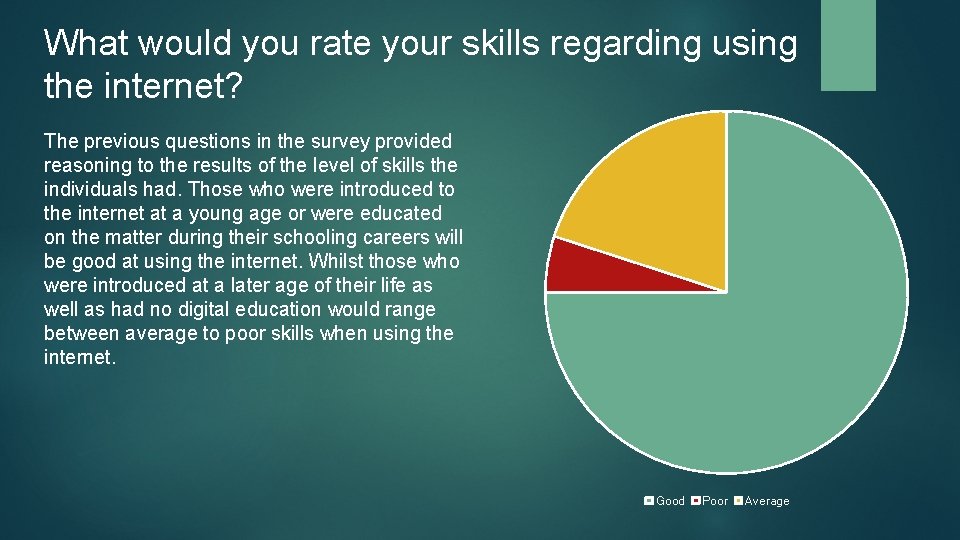 What would you rate your skills regarding using the internet?

The previous questions in the survey provided reasoning to the results of the level of skills the individuals had. Those who were introduced to the internet at a young age or were educated on the matter during their schooling careers will be good at using the internet. Whilst those who were introduced at a later age of their life as well as had no digital education would range between average to poor skills when using the internet.

Good Poor Average